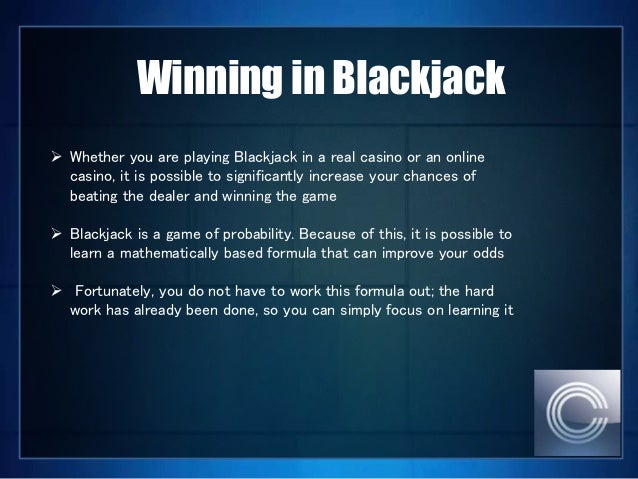 Winning in Blackjack

➢ Whether you are playing Blackjack in a real casino or an online casino, it is possible to significantly increase your chances of beating the dealer and winning the game

➢ Blackjack is a game of probability. Because of this, it is possible to learn a mathematically based formula that can improve your odds

➢ Fortunately, you do not have to work this formula out; the hard work has already been done, so you can simply focus on learning it